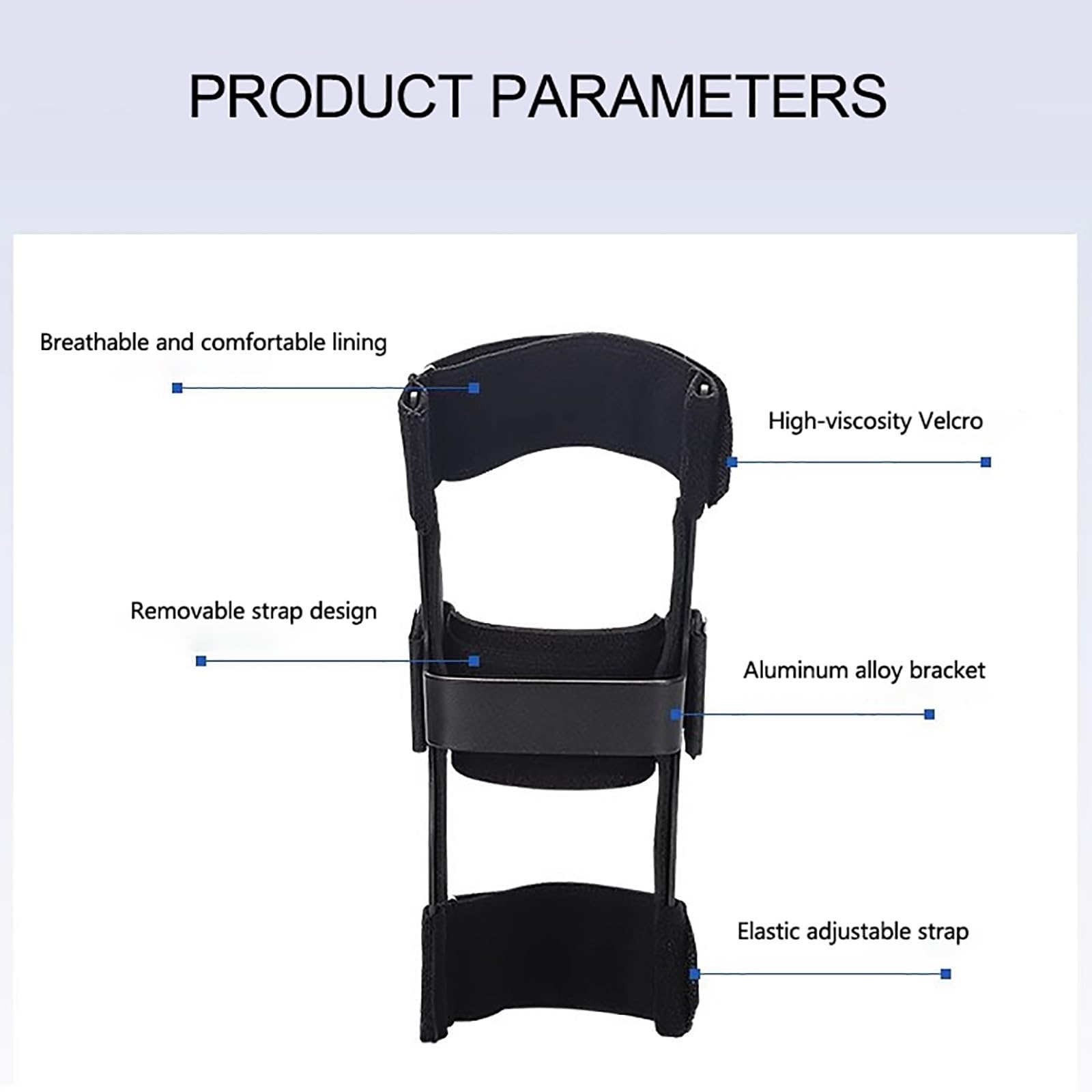 PRODUCT PARAMETERS

Breathable and comfortable lining

High-viscosity Velcro

Removable strap design

Aluminum alloy bracket

Elastic adjustable strap